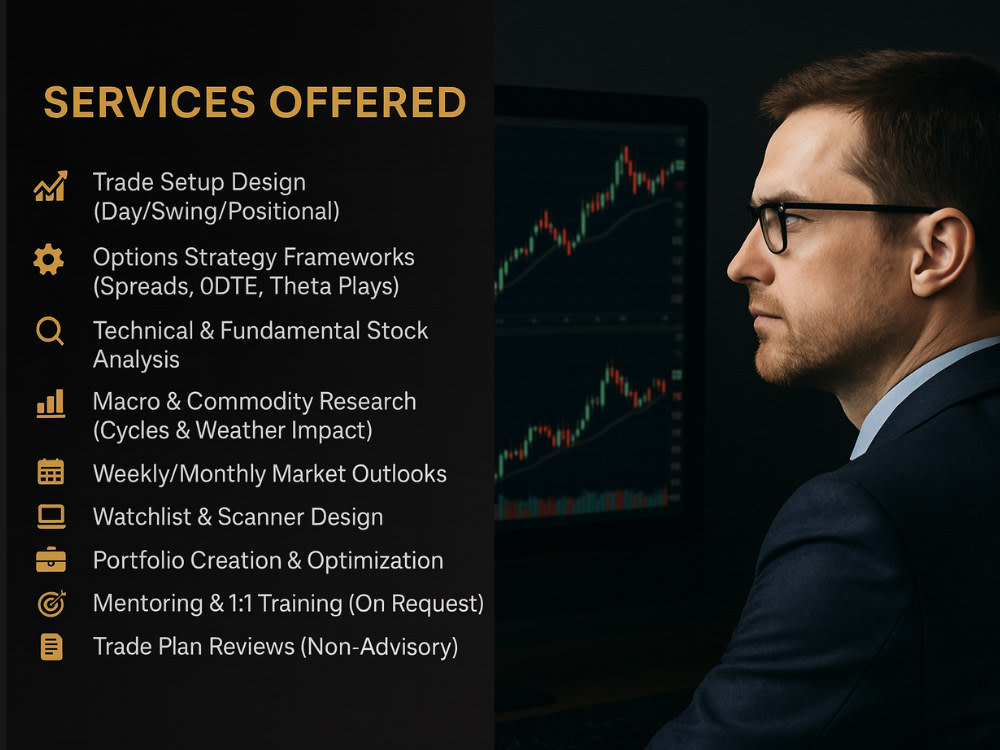 SERVICES OFFERED

Trade Setup Design (Day/Swing/Positional)

Options Strategy Frameworks (Spreads, 0DTE, Theta Plays)

Technical & Fundamental Stock Analysis

Macro & Commodity Research (Cycles & Weather Impact)

Weekly/Monthly Market Outlooks

Watchlist & Scanner Design

Portfolio Creation & Optimization

Mentoring & 1:1 Training (On Request)

Trade Plan Reviews (Non-Advisory)